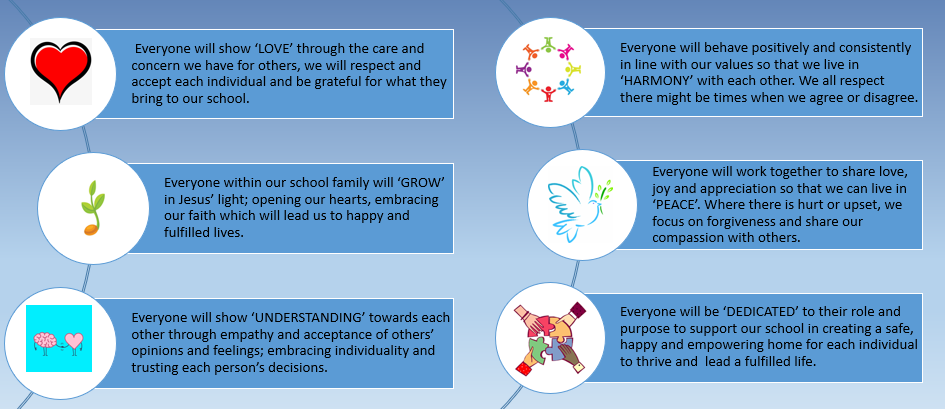 Everyone will show 'LOVE' through the care and concern we have for others, we will respect and accept each individual and be grateful for what they bring to our school.

Everyone within our school family will 'GROW' in Jesus' light; opening our hearts, embracing our faith which will lead us to happy and fulfilled lives.

Everyone will show 'UNDERSTANDING' towards each other through empathy and acceptance of others' opinions and feelings; embracing individuality and trusting each person's decisions.

Everyone will behave positively and consistently in line with our values so that we live in 'HARMONY' with each other. We all respect there might be times when we agree or disagree.

Everyone will work together to share love, joy and appreciation so that we can live in 'PEACE'. Where there is hurt or upset, we focus on forgiveness and share our compassion with others.

Everyone will be 'DEDICATED' to their role and purpose to support our school in creating a safe, happy and empowering home for each individual to thrive and lead a fulfilled life.